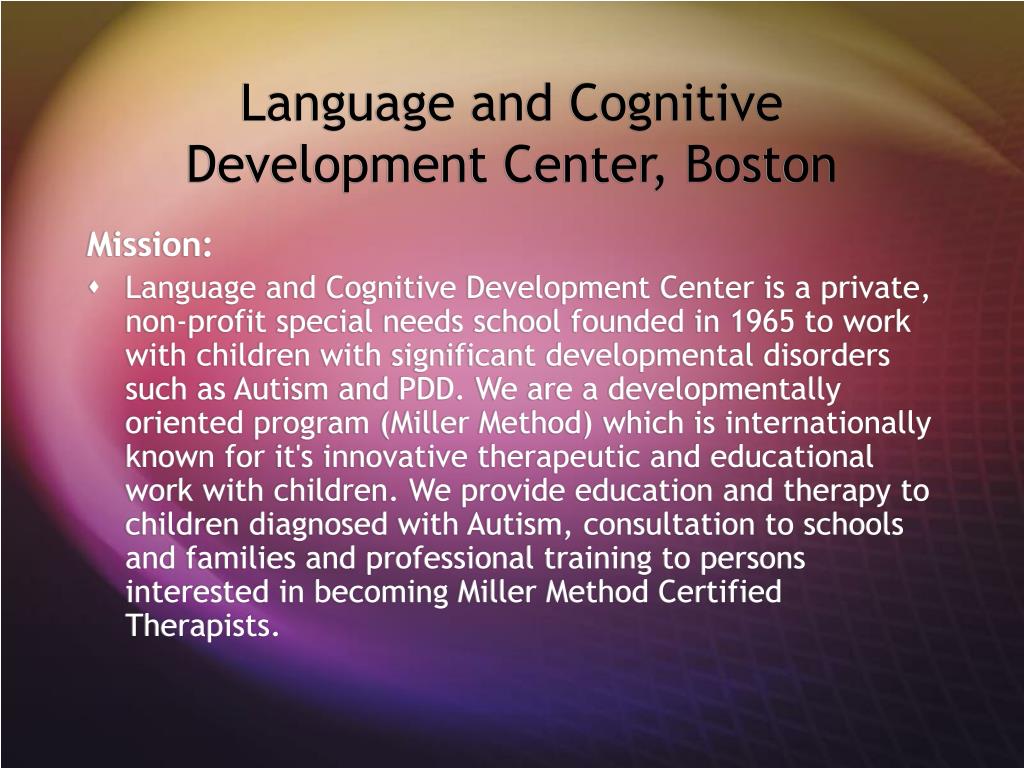 Language and Cognitive Development Center, Boston

Mission:

Language and Cognitive Development Center is a private, non-profit special needs school founded in 1965 to work with children with significant developmental disorders such as Autism and PDD. We are a developmentally oriented program (Miller Method) which is internationally known for it's innovative therapeutic and educational work with children. We provide education and therapy to children diagnosed with Autism, consultation to schools and families and professional training to persons interested in becoming Miller Method Certified Therapists.